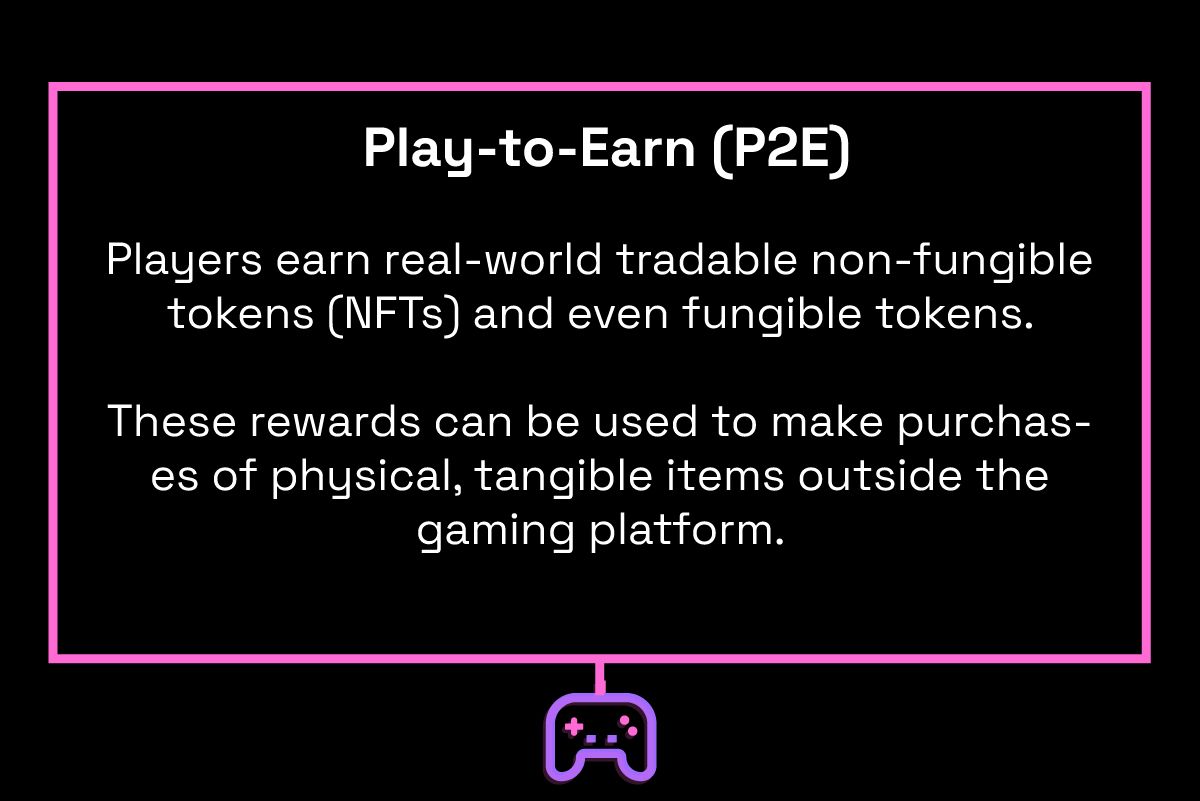 Play-to-Earn (P2E)

Players earn real-world tradable non-fungible tokens (NFTs) and even fungible tokens.

These rewards can be used to make purchases of physical, tangible items outside the gaming platform.